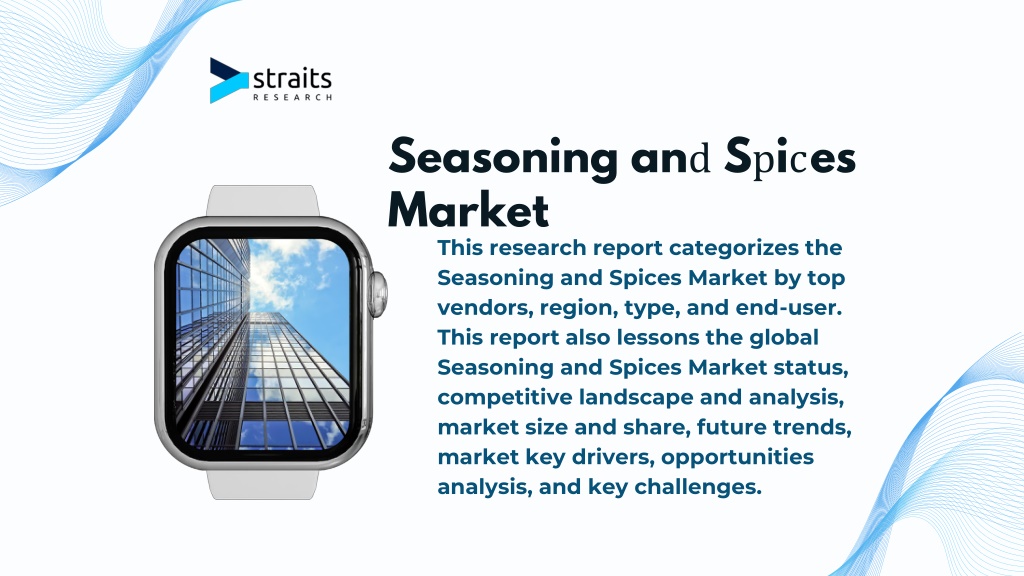 straits
RESEARCH

Seasoning and Spices Market

This research report categorizes the Seasoning and Spices Market by top vendors, region, type, and end-user. This report also lessons the global Seasoning and Spices Market status, competitive landscape and analysis, market size and share, future trends, market key drivers, opportunities analysis, and key challenges.